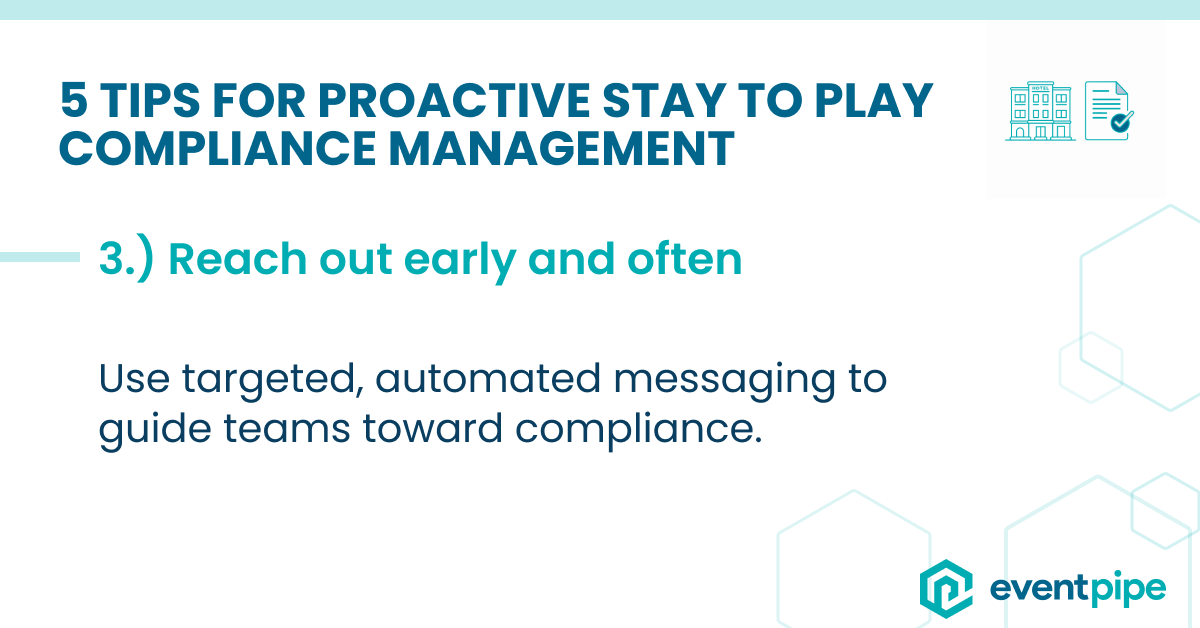 5 TIPS FOR PROACTIVE STAY TO PLAY COMPLIANCE MANAGEMENT

HOTEL

3.) Reach out early and often

Use targeted, automated messaging to guide teams toward compliance.

eventpipe